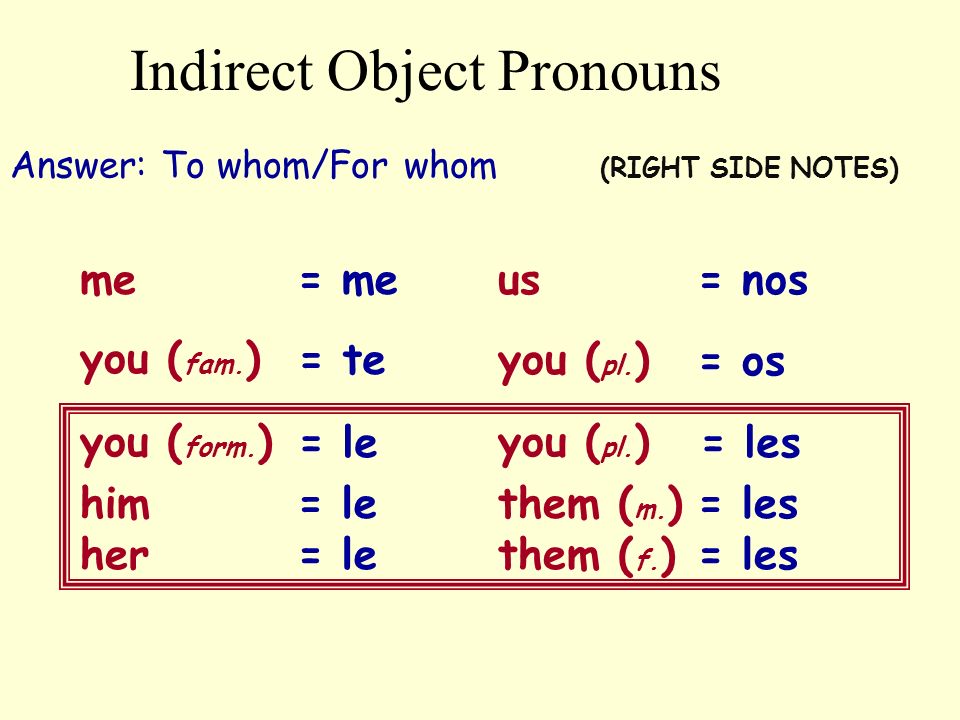 Indirect Object Pronouns

Answer: To whom/For whom (RIGHT SIDE NOTES)

me = me
you (fam.) = te
you (form.) = le
him = le
her = le

us = nos
you (pl.) = os
you (pl.) = les
them (m.) = les
them (f.) = les